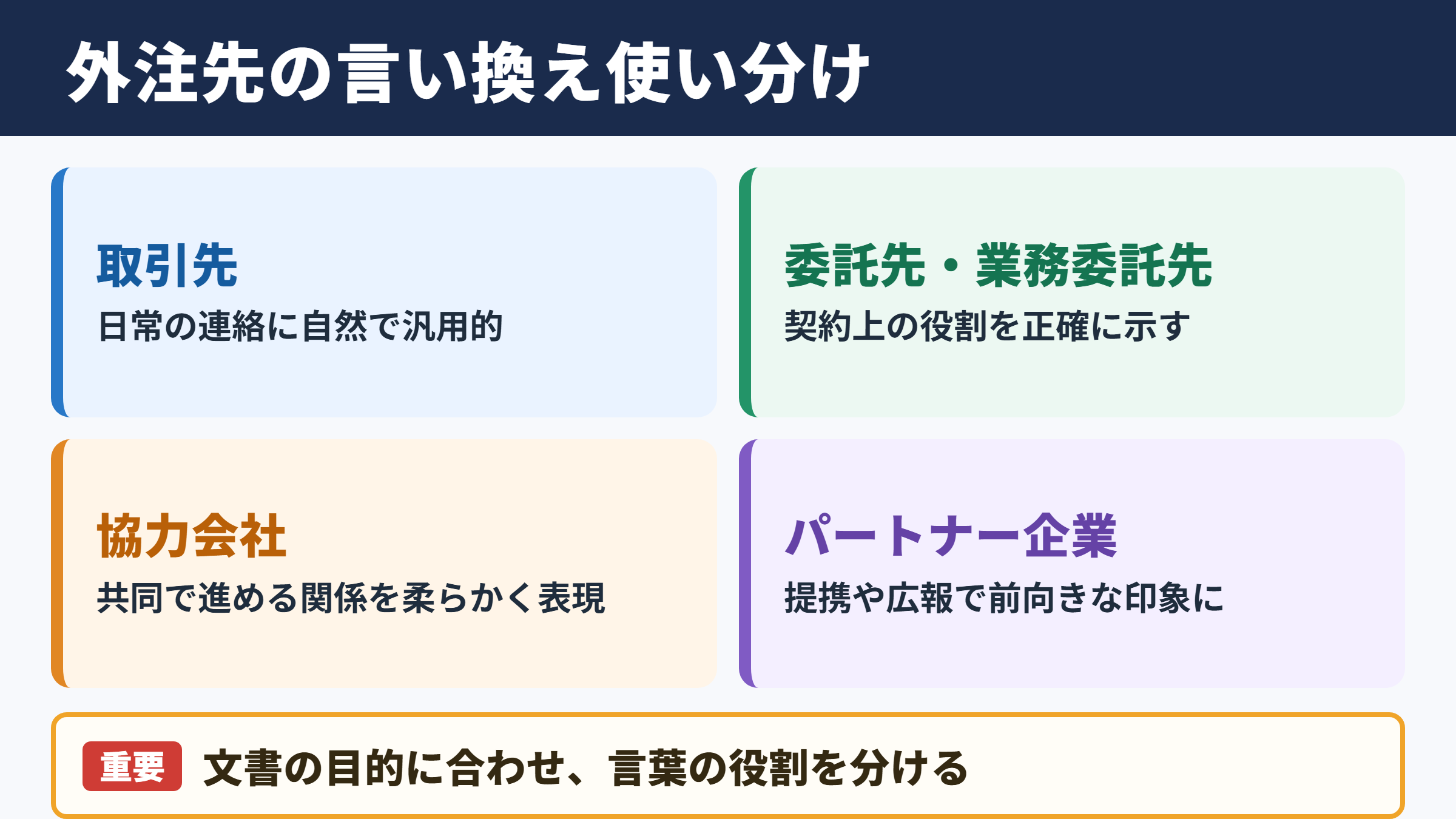 外注先の言い換え使い分け

取引先
日常の連絡に自然で汎用的

委託先・業務委託先
契約上の役割を正確に示す

協力会社
共同で進める関係を柔らかく表現

パートナー企業
提携や広報で前向きな印象に

重要 文書の目的に合わせ、言葉の役割を分ける